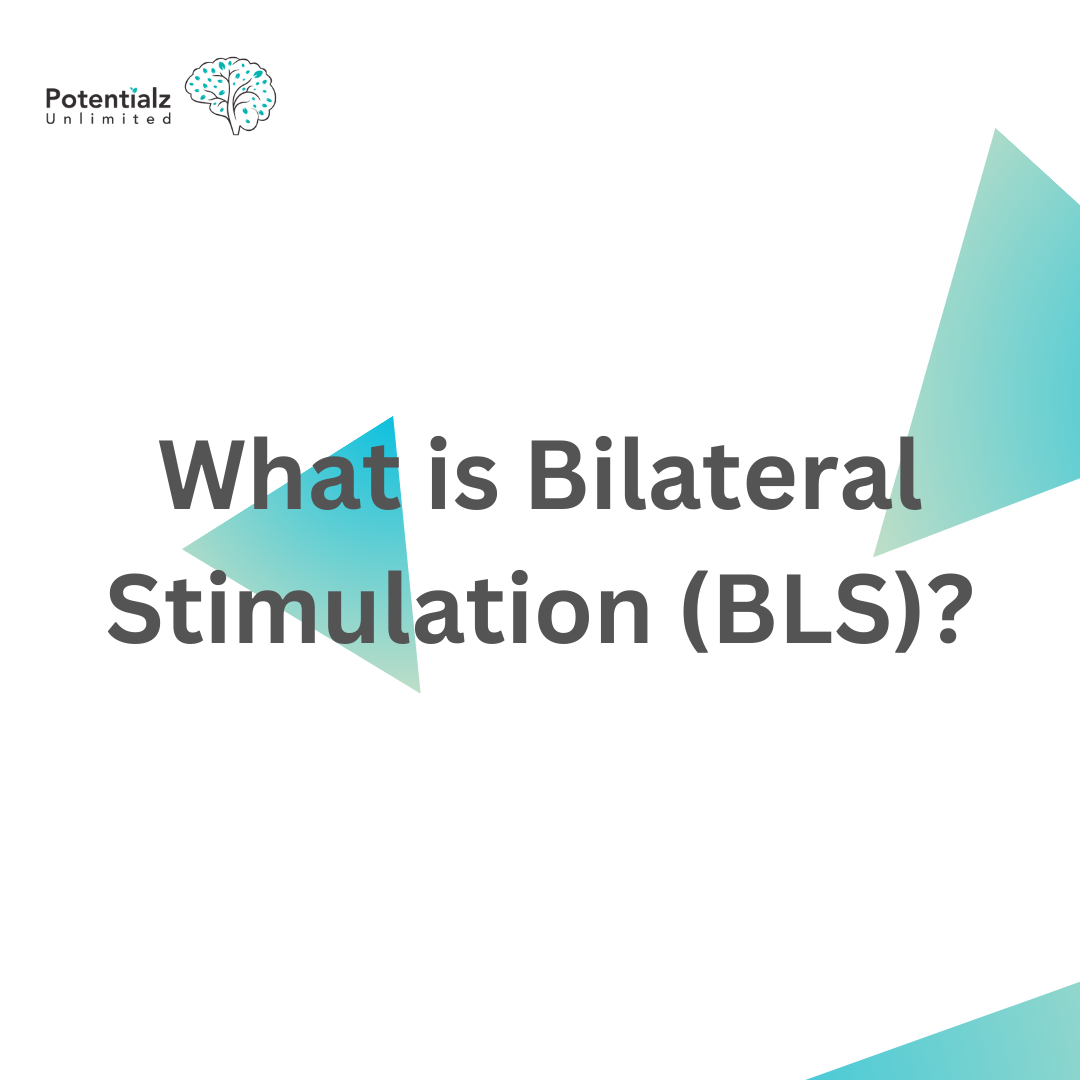 Potentialz
Unlimited

What is Bilateral Stimulation (BLS)?